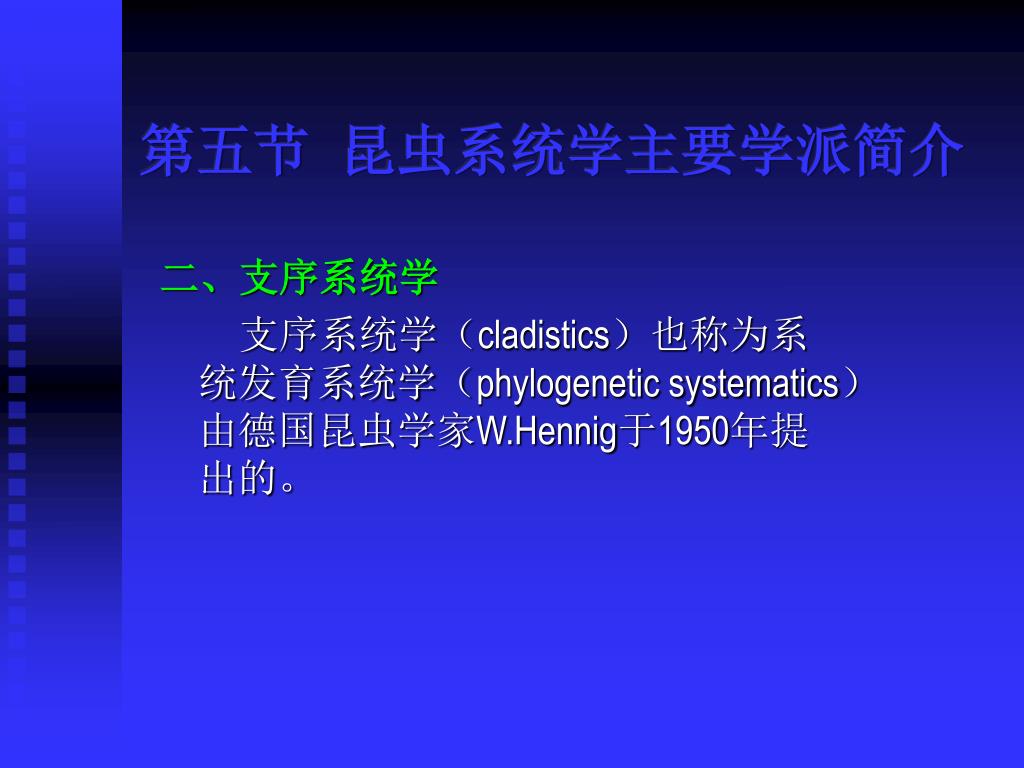 第五节 昆虫系统学主要学派简介

二、支序系统学

支序系统学（cladistics）也称为系统发育系统学（phylogenetic systematics）由德国昆虫学家W.Hennig于1950年提出的。